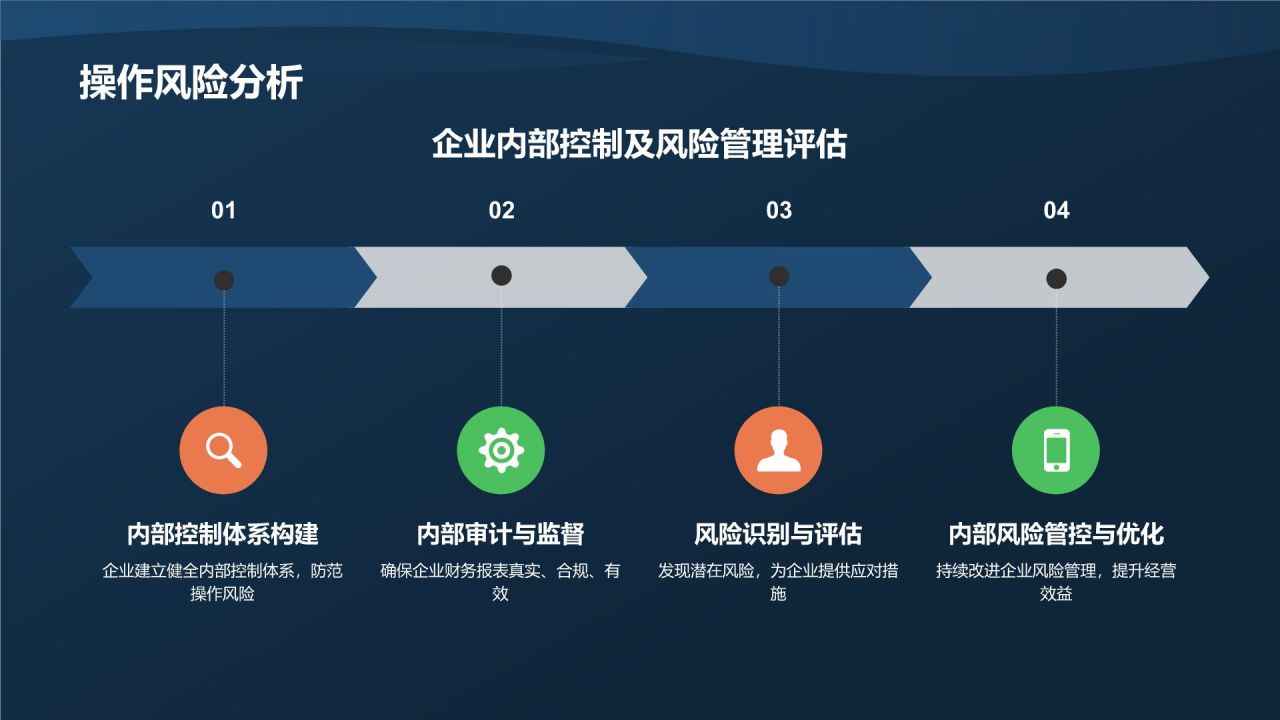 操作风险分析

企业内部控制及风险管理评估

01

02

03

04

内部控制体系构建

企业建立健全内部控制体系，防范操作风险

内部审计与监督

确保企业财务报表真实、合规、有效

风险识别与评估

发现潜在风险，为企业提供应对措施

内部风险管控与优化

持续改进企业风险管理，提升经营效益